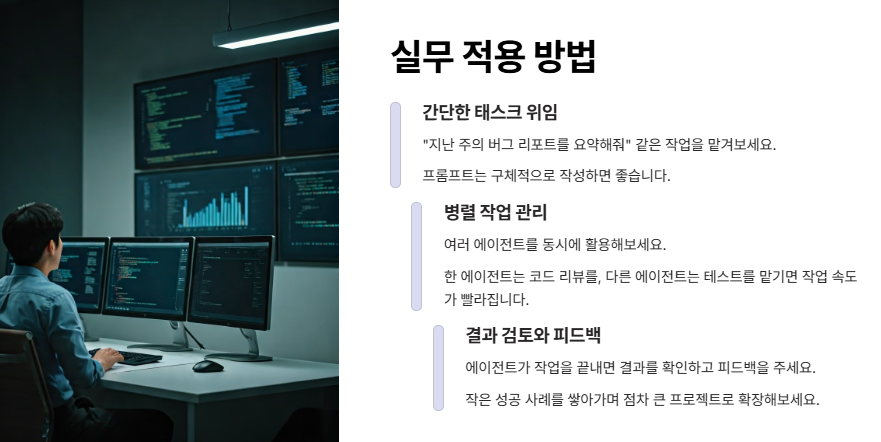 실무 적용 방법

간단한 태스크 위임

"지난 주의 버그 리포트를 요약해줘" 같은 작업을 맡겨보세요.

프롬프트는 구체적으로 작성하면 좋습니다.

병렬 작업 관리

여러 에이전트를 동시에 활용해보세요.

한 에이전트는 코드 리뷰를, 다른 에이전트는 테스트를 맡기면 작업 속도가 빨라집니다.

결과 검토와 피드백

에이전트가 작업을 끝내면 결과를 확인하고 피드백을 주세요.

작은 성공 사례를 쌓아가며 점차 큰 프로젝트로 확장해보세요.